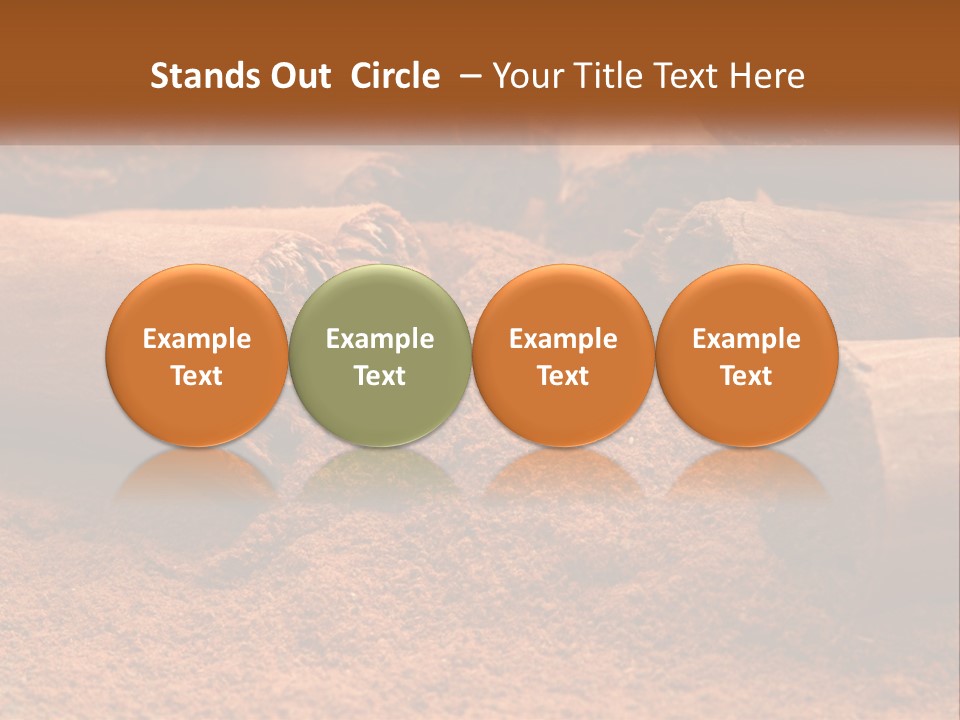 Stands Out Circle – Your Title Text Here

Example Text

Example Text

Example Text

Example Text